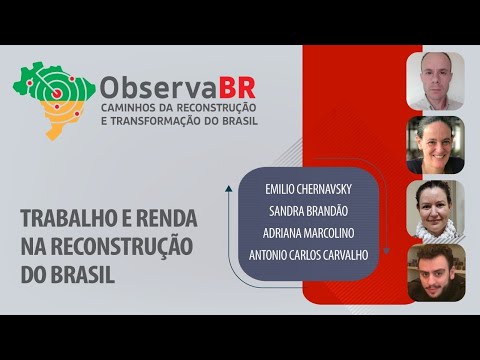 ObservaBR
CAMINHOS DA RECONSTRUÇÃO E TRANSFORMAÇÃO DO BRASIL

TRABALHO E RENDA NA RECONSTRUÇÃO DO BRASIL

EMILIO CHERNAVSKY
SANDRA BRANDÃO
ADRIANA MARCOLINO
ANTONIO CARLOS CARVALHO